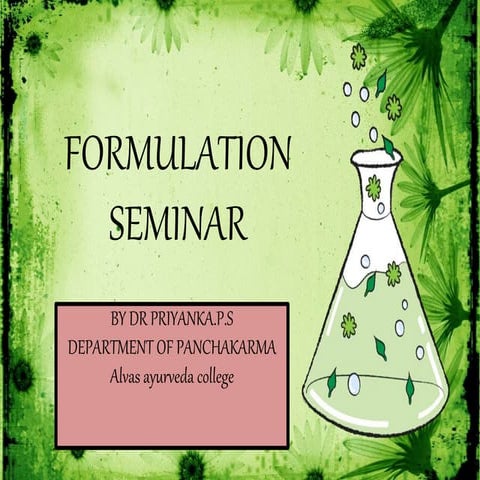 FORMULATION SEMINAR

BY DR PRIYANKA.P.S
DEPARTMENT OF PANCHAKARMA
Alvas ayurveda college